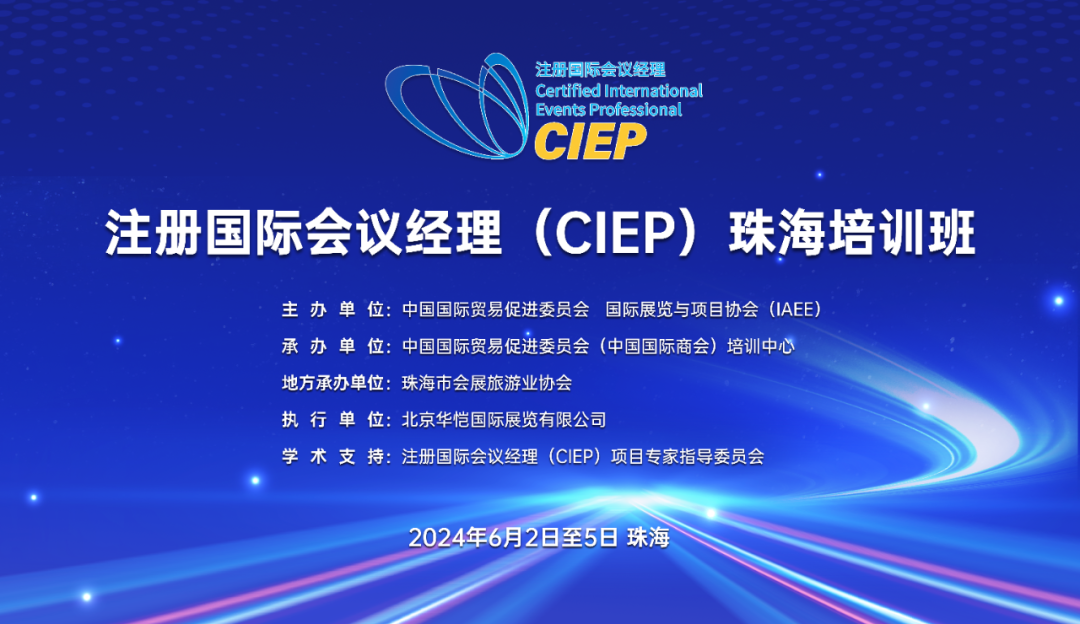 注册国际会议经理
Certified International
Events Professional
CIEP

注册国际会议经理（CIEP）珠海培训班

主 办 单 位：中国国际贸易促进委员会　国际展览与项目协会（IAEE）
承 办 单 位：中国国际贸易促进委员会（中国国际商会）培训中心
地方承办单位：珠海市会展旅游业协会
执 行 单 位：北京华恺国际展览有限公司
学 术 支 持：注册国际会议经理（CIEP）项目专家指导委员会

2024年6月2日至5日 珠海